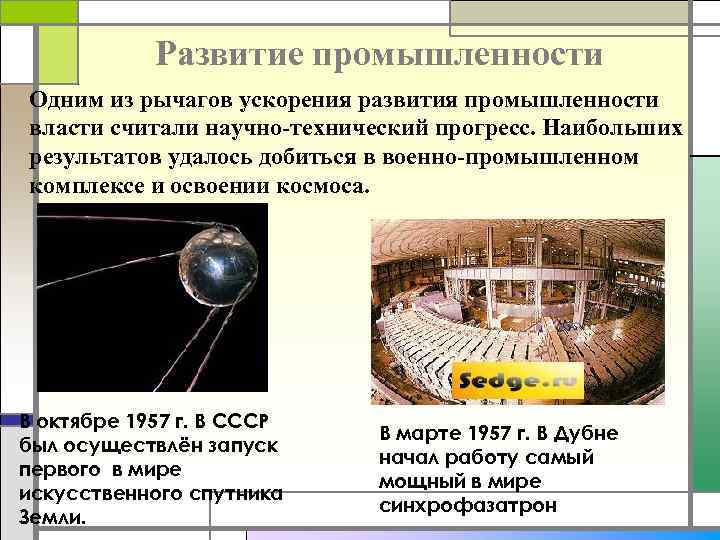 Развитие промышленности

Одним из рычагов ускорения развития промышленности власти считали научно-технический прогресс. Наибольших результатов удалось добиться в военно-промышленном комплексе и освоении космоса.

Sedge.ru

В октябре 1957 г. В СССР был осуществлён запуск первого в мире искусственного спутника Земли.

В марте 1957 г. В Дубне начал работу самый мощный в мире синхрофазатрон